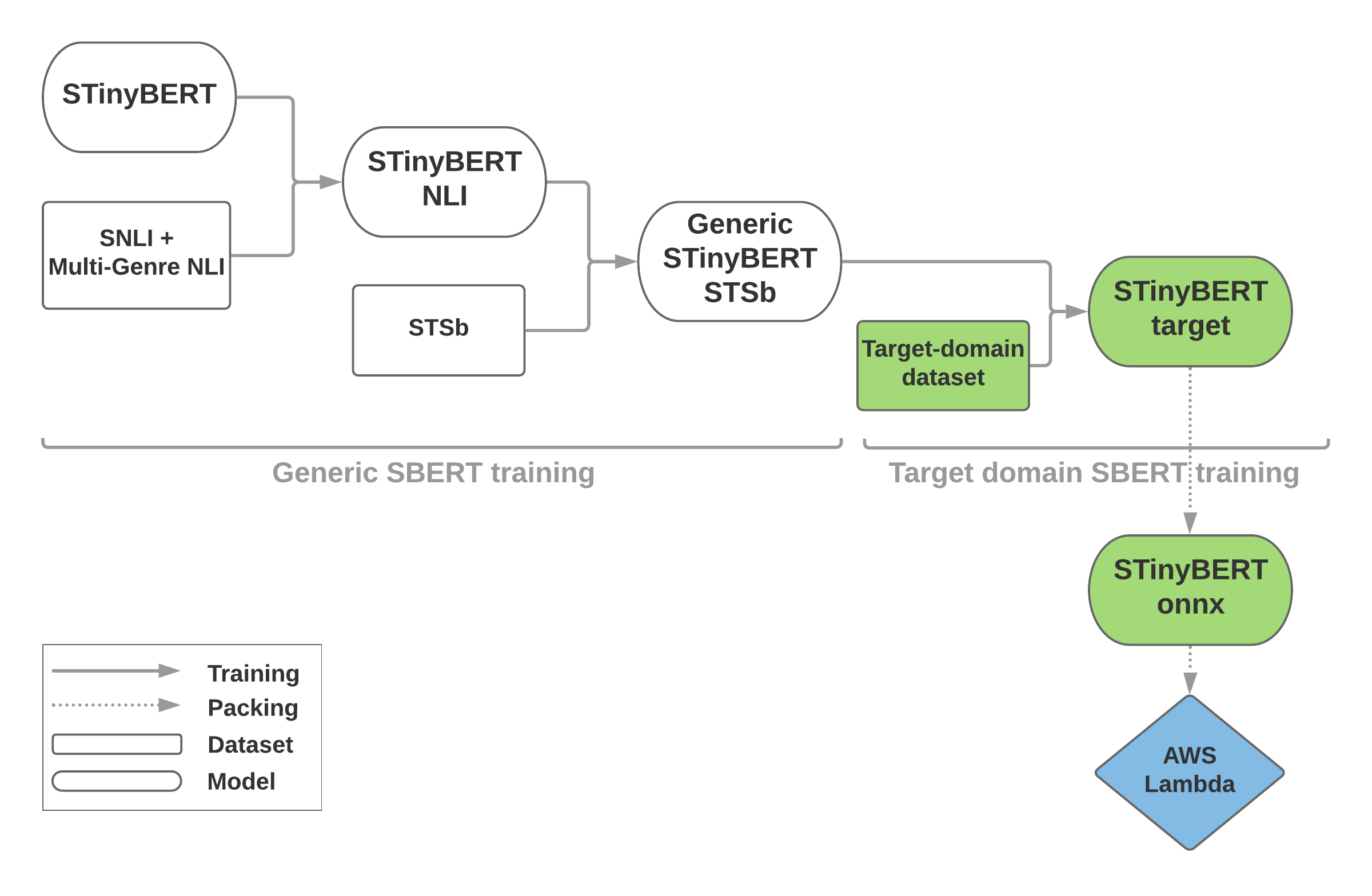 STinyBERT

SNLI + Multi-Genre NLI

STinyBERT NLI

STSb

Generic STinyBERT STSb

Target-domain dataset

STinyBERT target

Generic SBERT training

Target domain SBERT training

STinyBERT onnx

AWS Lambda

Training
Packing
Dataset
Model